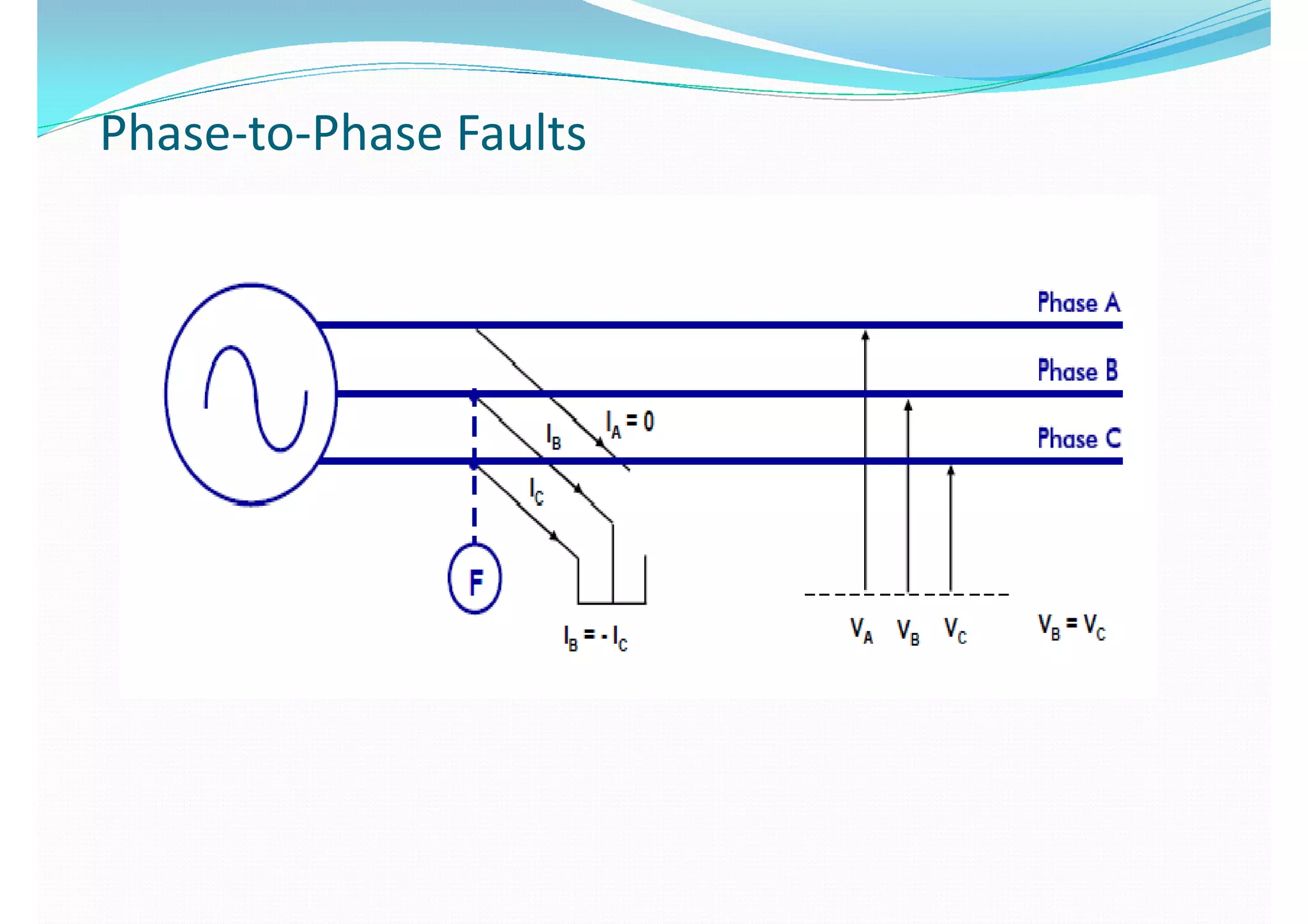 Phase-to-Phase Faults

Phase A

Phase B

Phase C

$I_A = 0$

$I_B$

$I_C$

F

$I_B = - I_C$

$V_A$ $V_B$ $V_C$

$V_B = V_C$